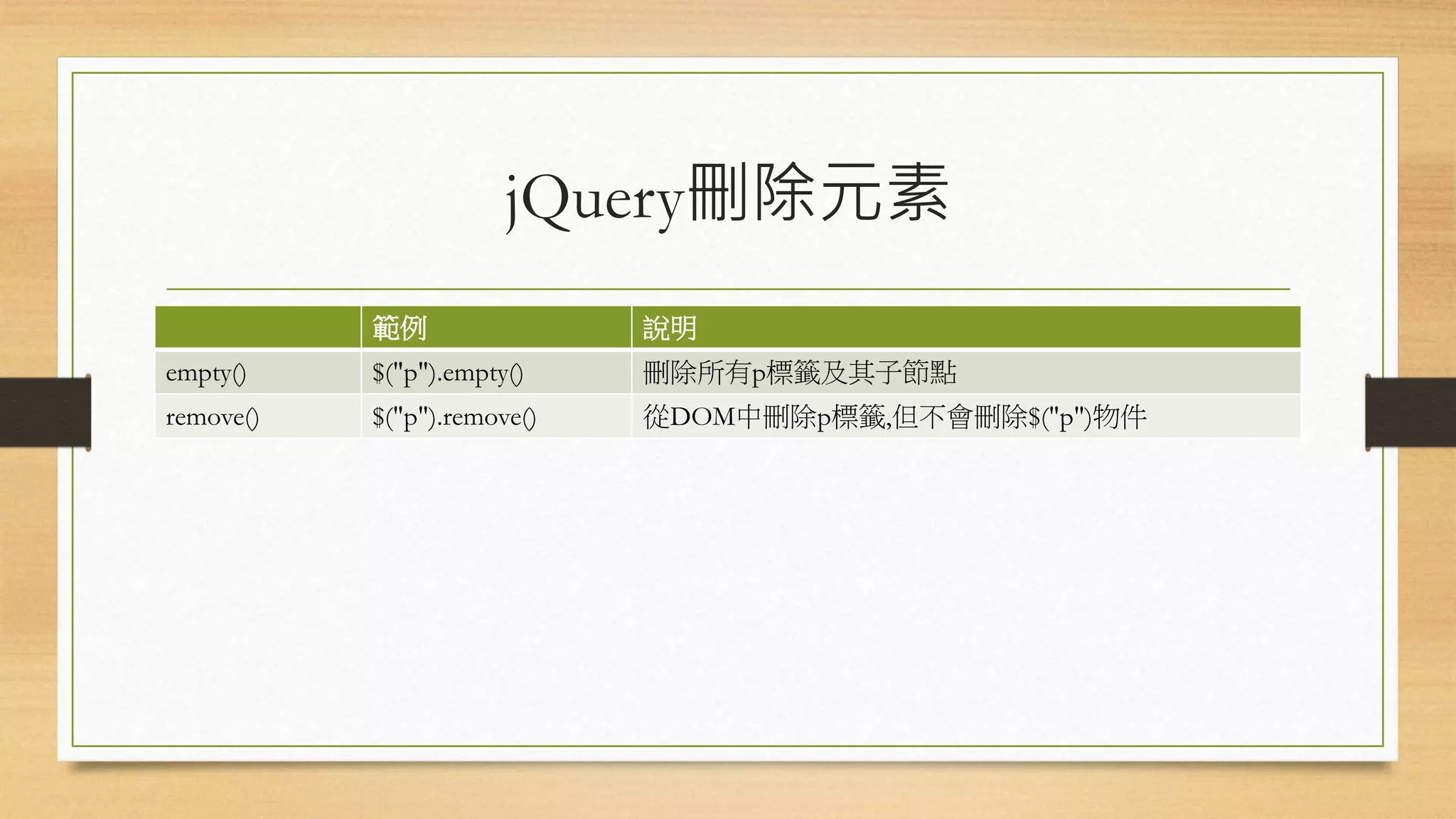 jQuery刪除元素

| | 範例 | 說明 |
|---|---|---|
| empty() | $("p").empty() | 刪除所有p標籤及其子節點 |
| remove() | $("p").remove() | 從DOM中刪除p標籤,但不會刪除$("p")物件 |